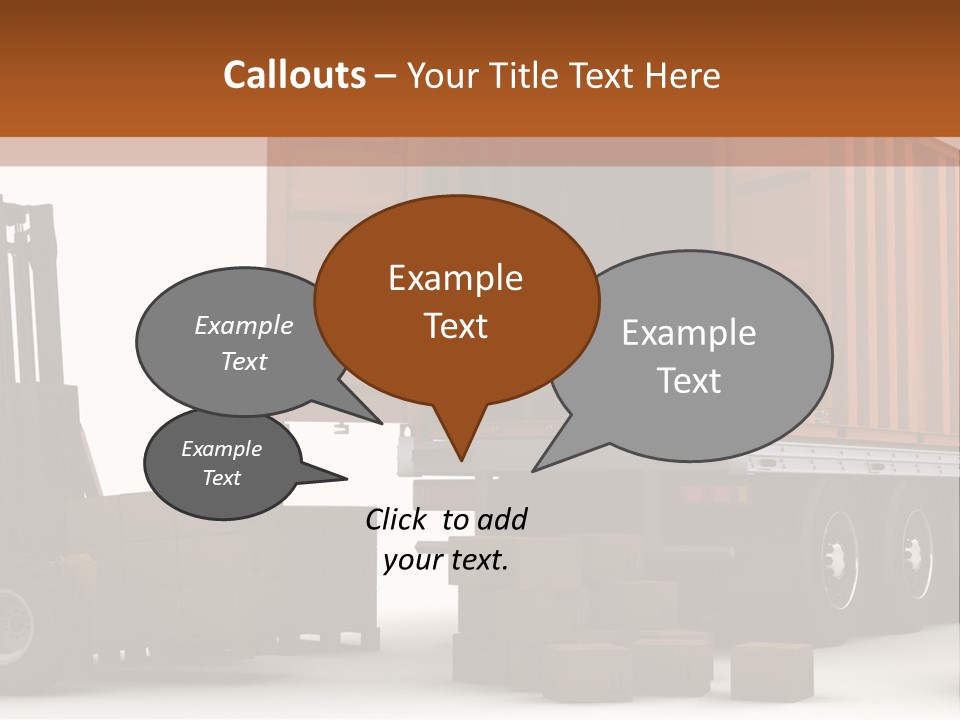 Callouts – Your Title Text Here

Example Text

Example Text

Example Text

Example Text

Click to add your text.